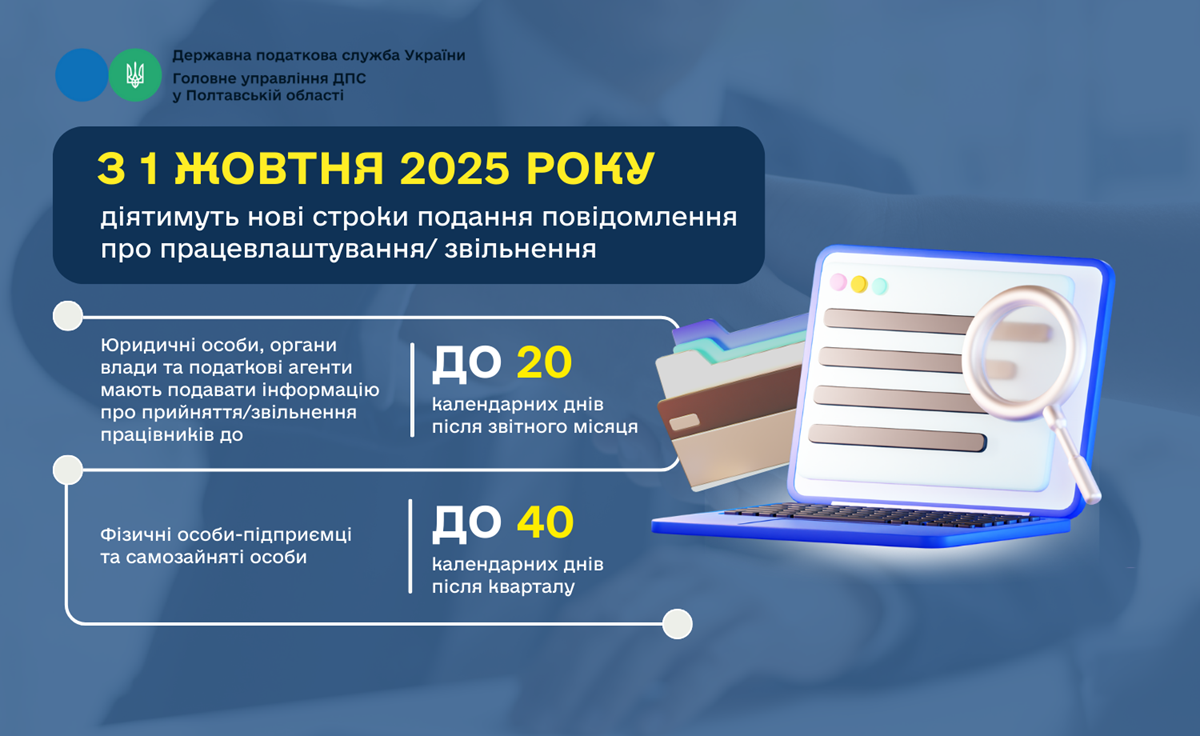 Державна податкова служба України
Головне управління ДПС у Полтавській області

З 1 ЖОВТНЯ 2025 РОКУ
діятимуть нові строки подання повідомлення про працевлаштування/ звільнення

Юридичні особи, органи влади та податкові агенти мають подавати інформацію про прийняття/звільнення працівників до

ДО 20
календарних днів після звітного місяця

Фізичні особи-підприємці та самозайняті особи

ДО 40
календарних днів після кварталу